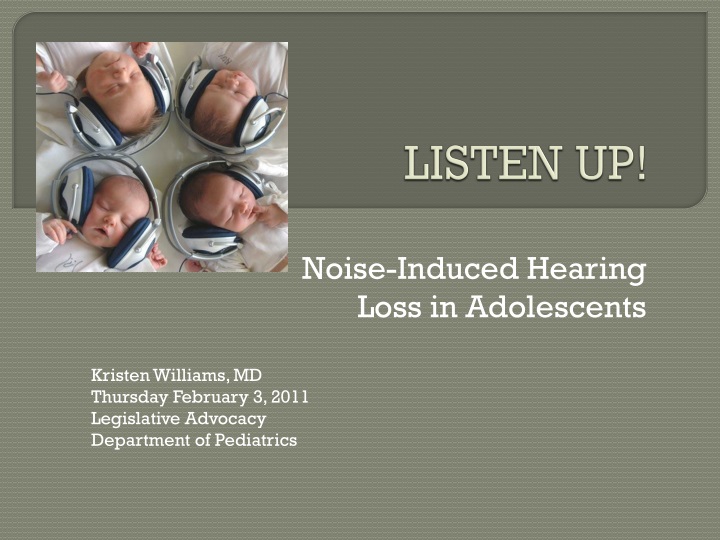 LISTEN UP!

Noise-Induced Hearing Loss in Adolescents

Kristen Williams, MD
Thursday February 3, 2011
Legislative Advocacy
Department of Pediatrics